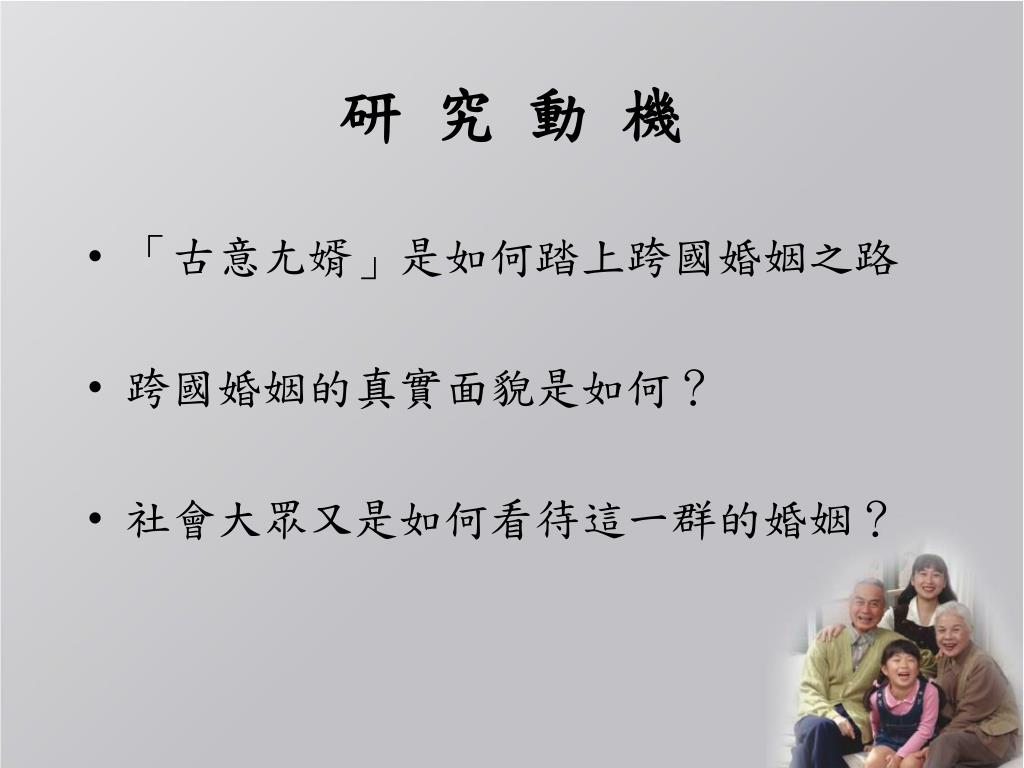 研 究 動 機

• 「古意尢婿」是如何踏上跨國婚姻之路

• 跨國婚姻的真實面貌是如何？

• 社會大眾又是如何看待這一群的婚姻？